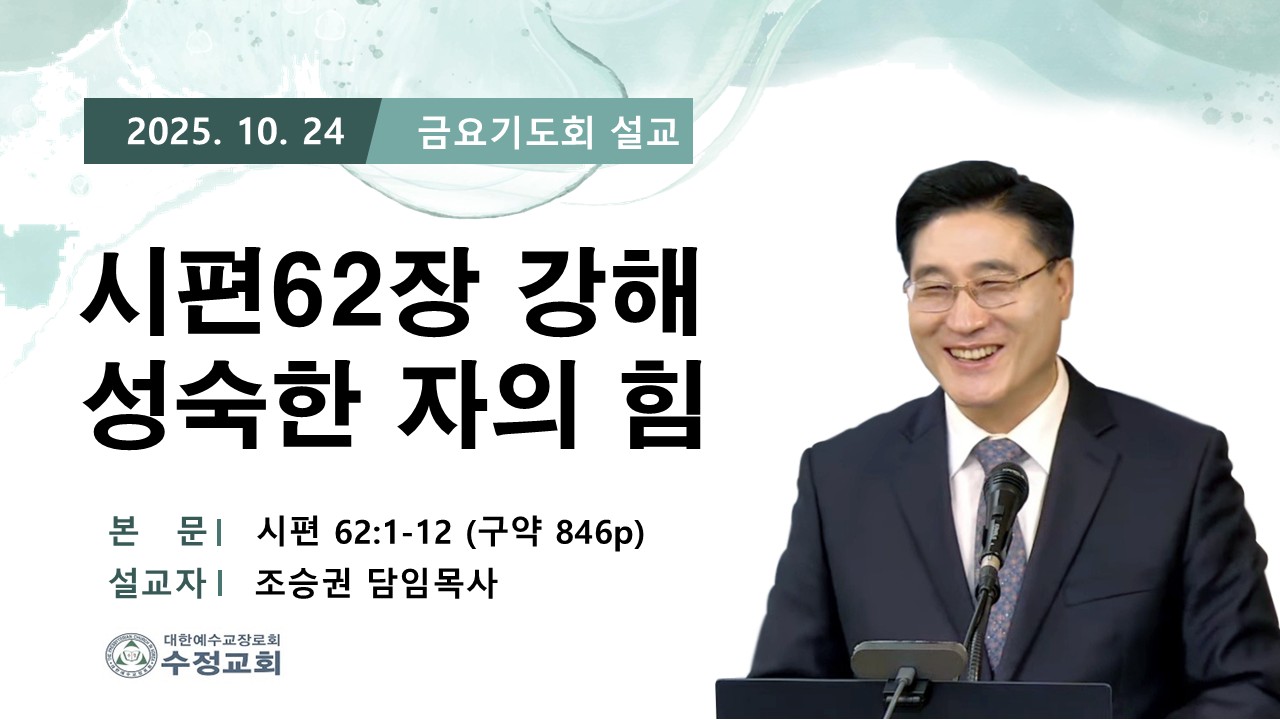 2025. 10. 24 금요기도회 설교

시편62장 강해
성숙한 자의 힘

본 문 | 시편 62:1-12 (구약 846p)
설교자 | 조승권 담임목사

대한예수교장로회
수정교회